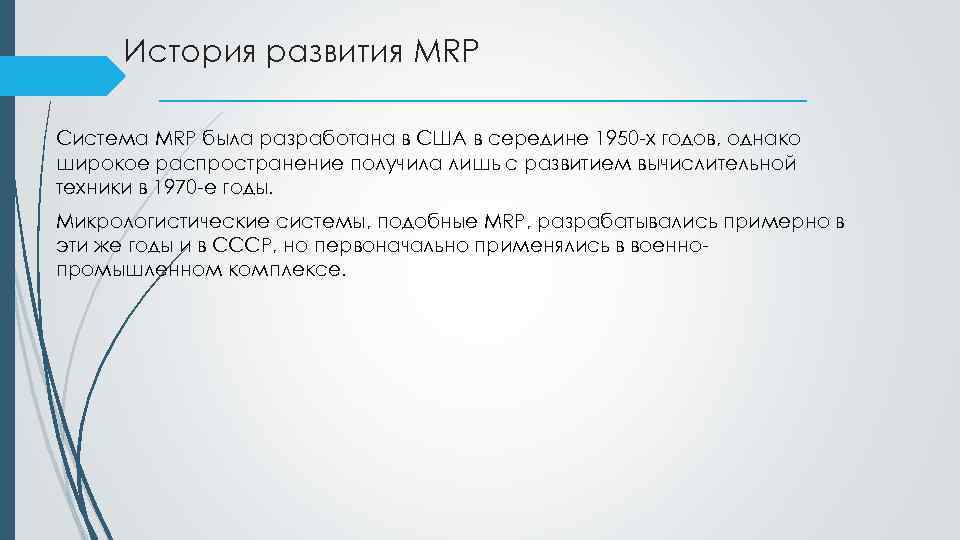 История развития MRP

Система MRP была разработана в США в середине 1950-х годов, однако широкое распространение получила лишь с развитием вычислительной техники в 1970-е годы.

Микрологистические системы, подобные MRP, разрабатывались примерно в эти же годы и в СССР, но первоначально применялись в военно-промышленном комплексе.